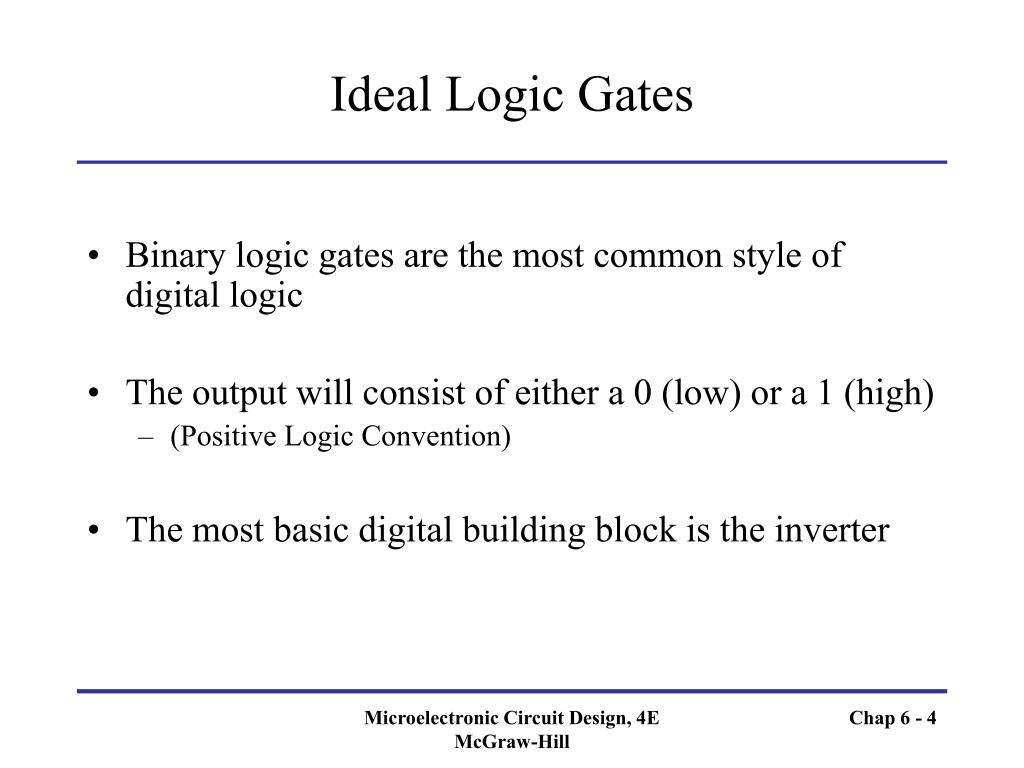 Ideal Logic Gates

• Binary logic gates are the most common style of digital logic

• The output will consist of either a 0 (low) or a 1 (high)
– (Positive Logic Convention)

• The most basic digital building block is the inverter

Microelectronic Circuit Design, 4E
McGraw-Hill

Chap 6 - 4